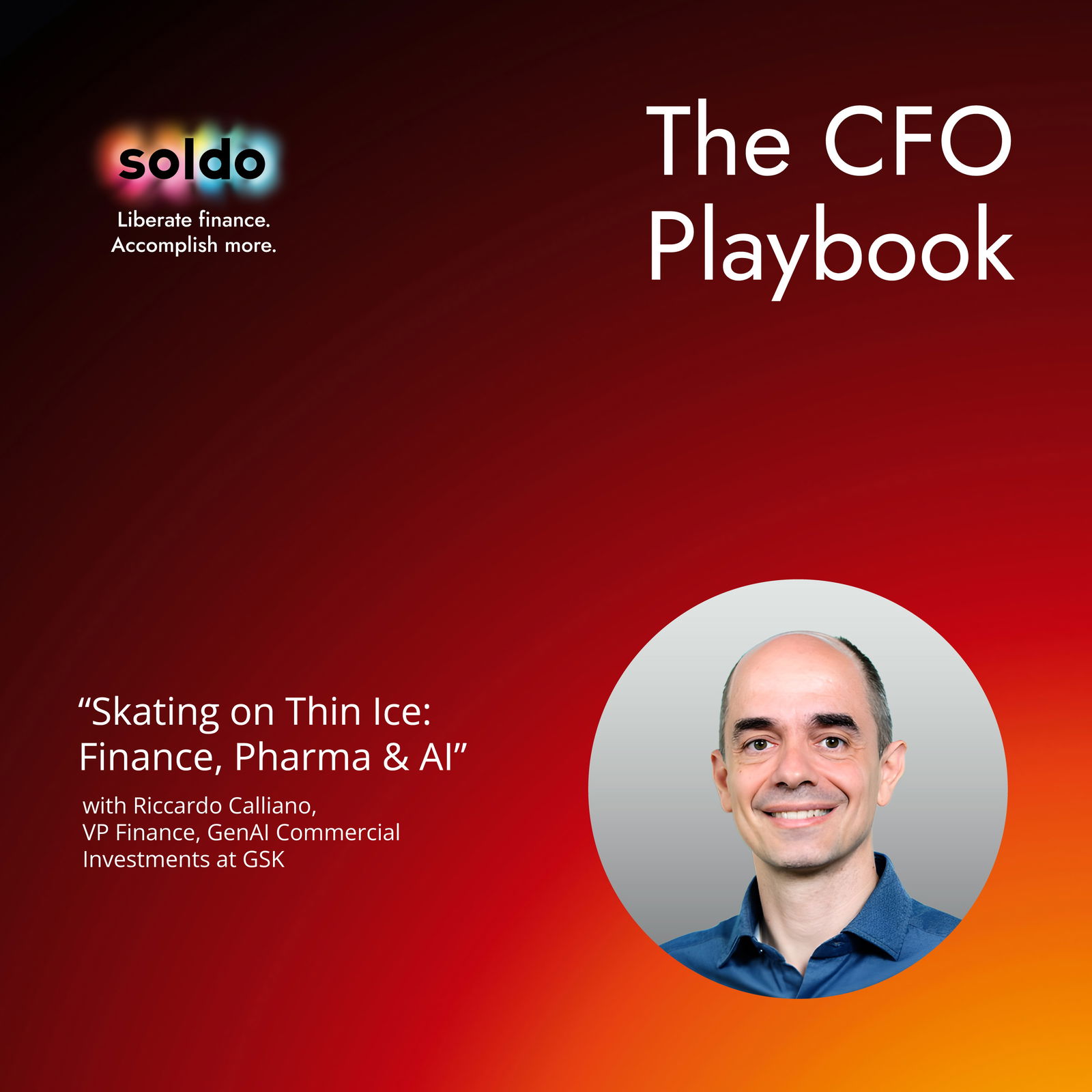 soldo

Liberate finance.
Accomplish more.

The CFO Playbook

“Skating on Thin Ice: Finance, Pharma & AI”

with Riccardo Calliano, VP Finance, GenAI Commercial Investments at GSK